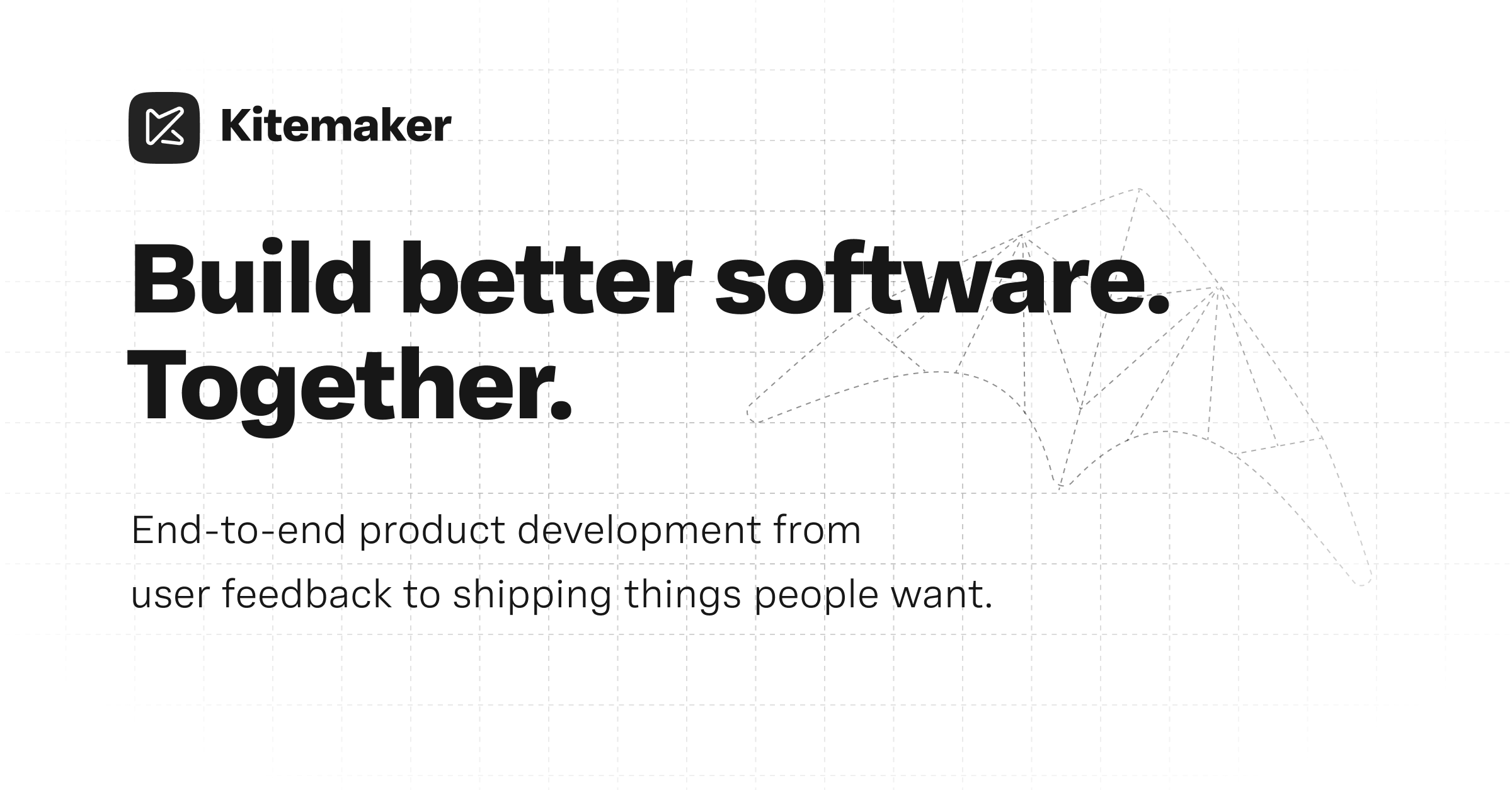 Kitemaker

Build better software. Together.

End-to-end product development from user feedback to shipping things people want.